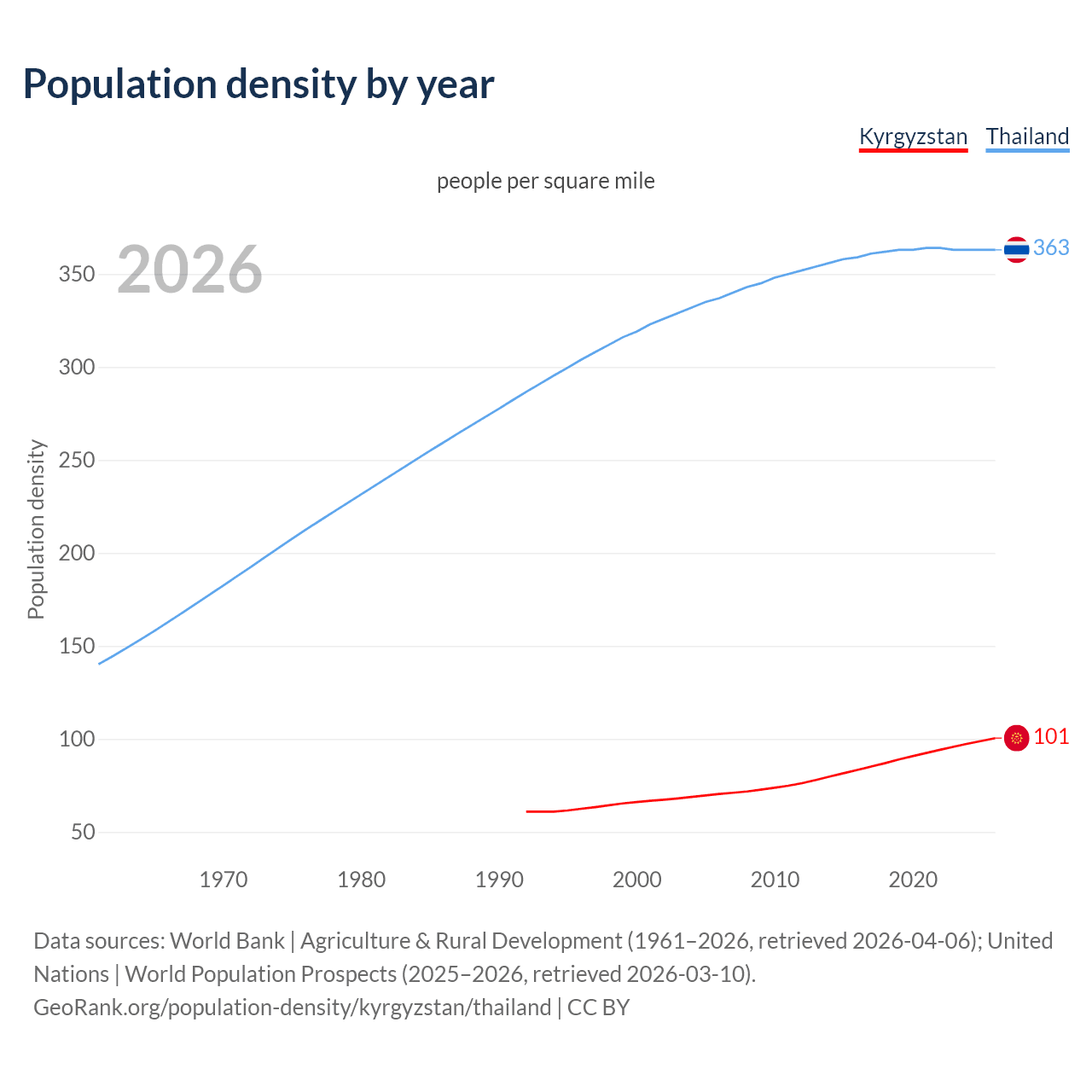 Population density by year

Kyrgyzstan Thailand

people per square mile

2026

Population density

350
300
250
200
150
100
50

363
101

1970 1980 1990 2000 2010 2020

Data sources: World Bank | Agriculture & Rural Development (1961–2026, retrieved 2026-04-06); United Nations | World Population Prospects (2025–2026, retrieved 2026-03-10).
GeoRank.org/population-density/kyrgyzstan/thailand | CC BY